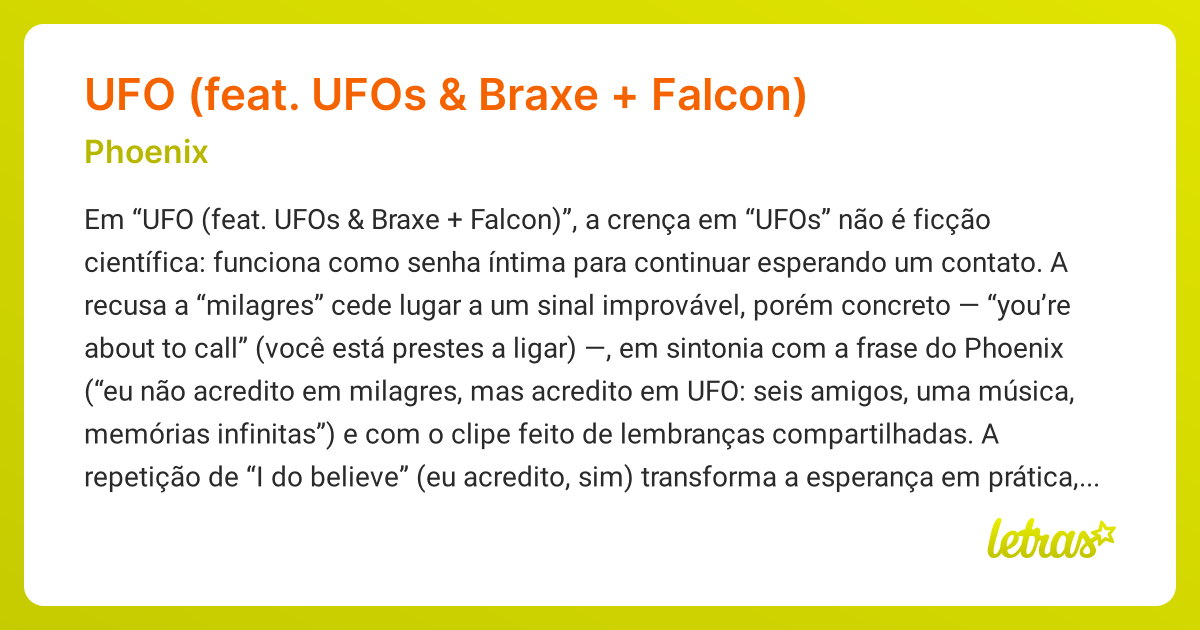 UFO (feat. UFOs & Braxe + Falcon)

Phoenix

Em “UFO (feat. UFOs & Braxe + Falcon)”, a crença em “UFOs” não é ficção científica: funciona como senha íntima para continuar esperando um contato. A recusa a “milagres” cede lugar a um sinal improvável, porém concreto — “you’re about to call” (você está prestes a ligar) —, em sintonia com a frase do Phoenix (“eu não acredito em milagres, mas acredito em UFO: seis amigos, uma música, memórias infinitas”) e com o clipe feito de lembranças compartilhadas. A repetição de “I do believe” (eu acredito, sim) transforma a esperança em prática,...

letras